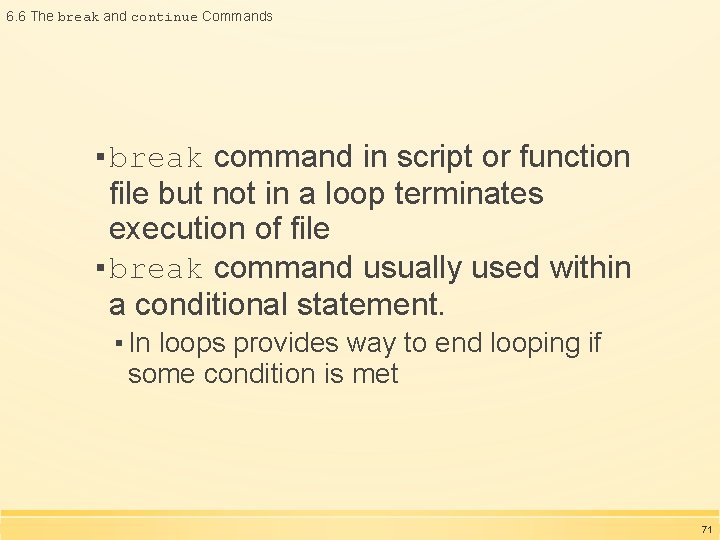 6.6 The break and continue Commands

▪ break command in script or function file but not in a loop terminates execution of file

▪ break command usually used within a conditional statement.

▪ In loops provides way to end looping if some condition is met

71